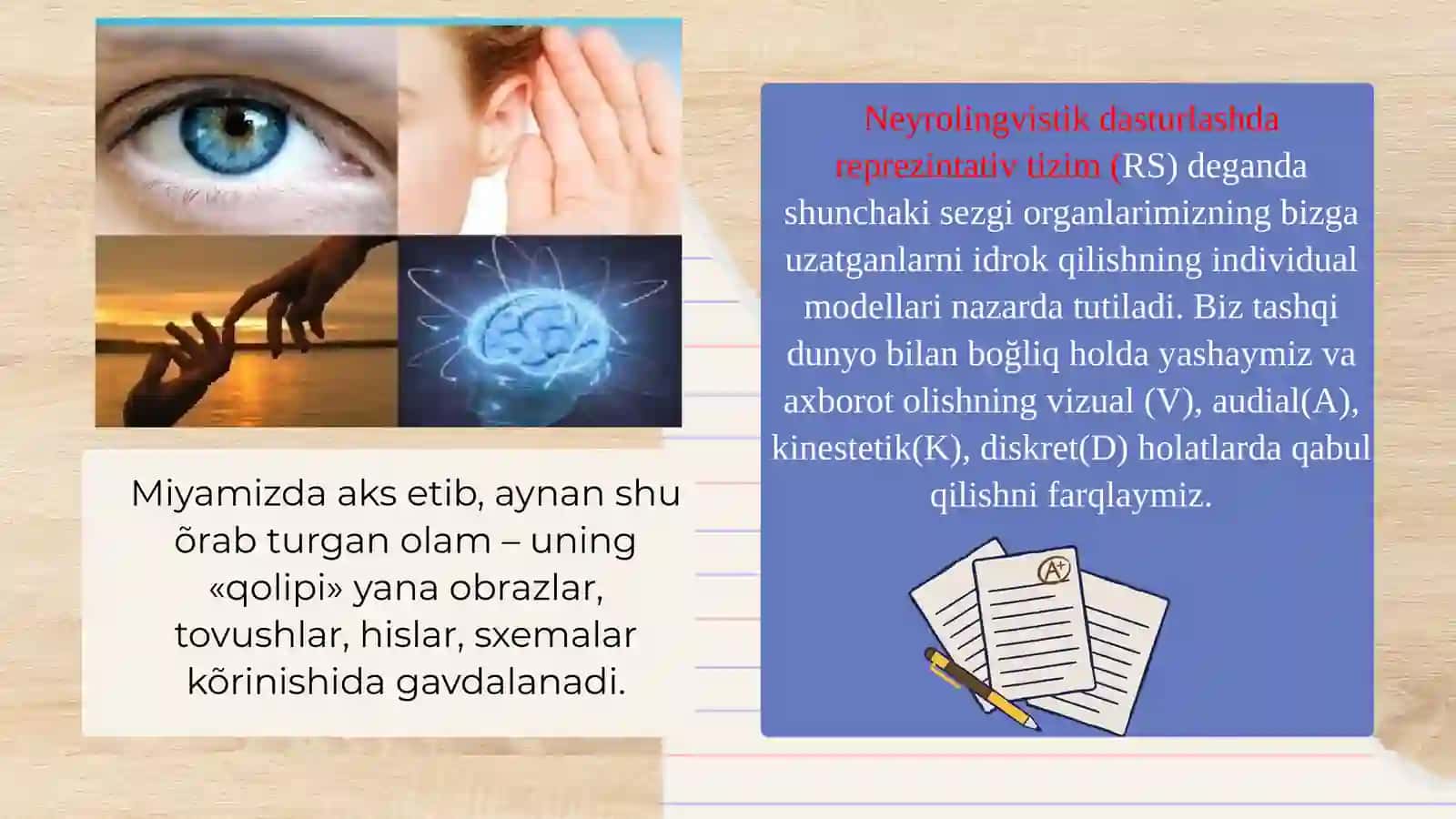 Miyamizda aks etib, aynan shu õrab turgan olam – uning «qolipi» yana obrazlar, tovushlar, hislar, sxemalar kõrinishida gavdalanadi.

Neyrolingvistik dasturlashda reprezintativ tizim (RS) deganda shunchaki sezgi organlarimizning bizga uzatganlarni idrok qilishning individual modellari nazarda tutiladi. Biz tashqi dunyo bilan boğliq holda yashaymiz va axborot olishning vizual (V), audial(A), kinestetik(K), diskret(D) holatlarda qabul qilishni farqlaymiz.

A+